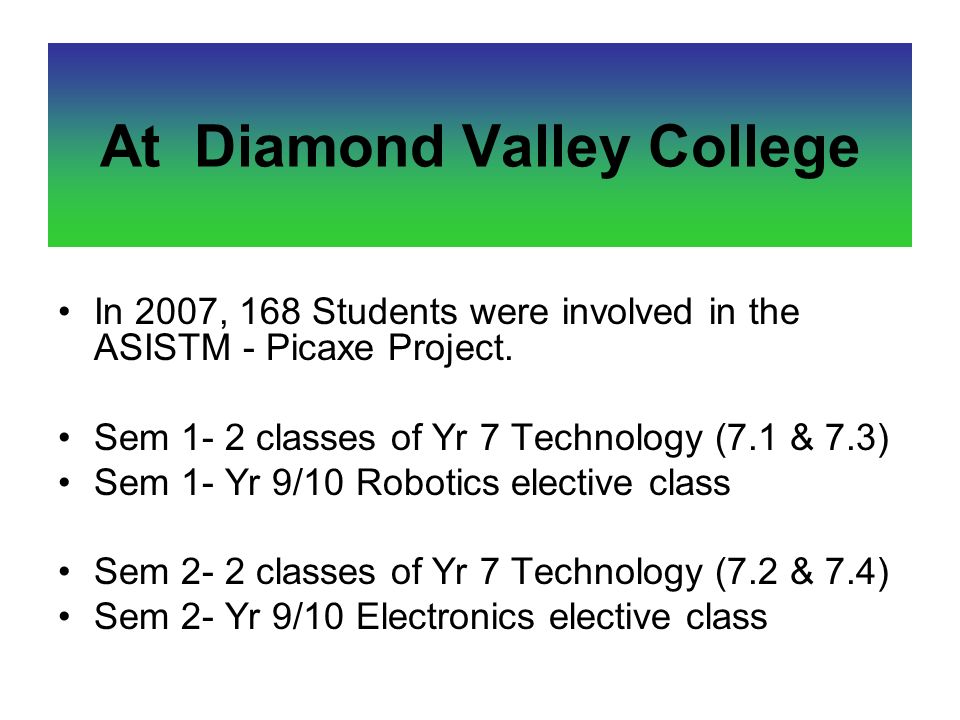 At Diamond Valley College

• In 2007, 168 Students were involved in the ASISTM - Picaxe Project.

• Sem 1- 2 classes of Yr 7 Technology (7.1 & 7.3)
• Sem 1- Yr 9/10 Robotics elective class

• Sem 2- 2 classes of Yr 7 Technology (7.2 & 7.4)
• Sem 2- Yr 9/10 Electronics elective class